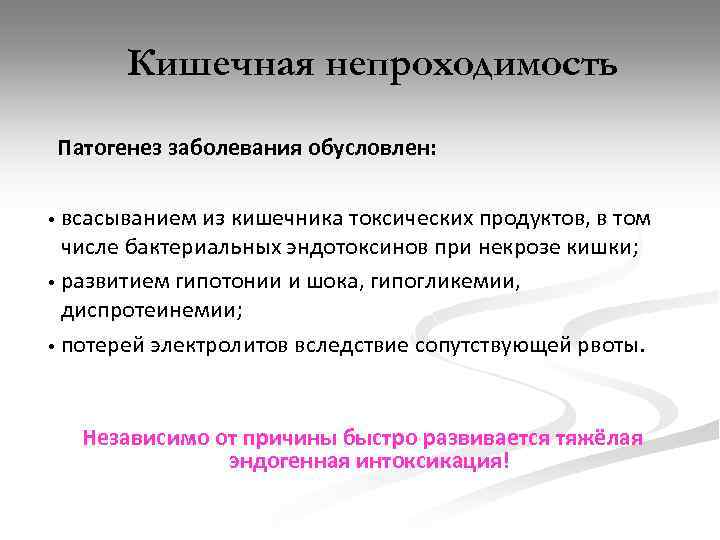 Кишечная непроходимость

Патогенез заболевания обусловлен:

• всасыванием из кишечника токсических продуктов, в том числе бактериальных эндотоксинов при некрозе кишки;
• развитием гипотонии и шока, гипогликемии, диспротеинемии;
• потерей электролитов вследствие сопутствующей рвоты.

Независимо от причины быстро развивается тяжёлая эндогенная интоксикация!